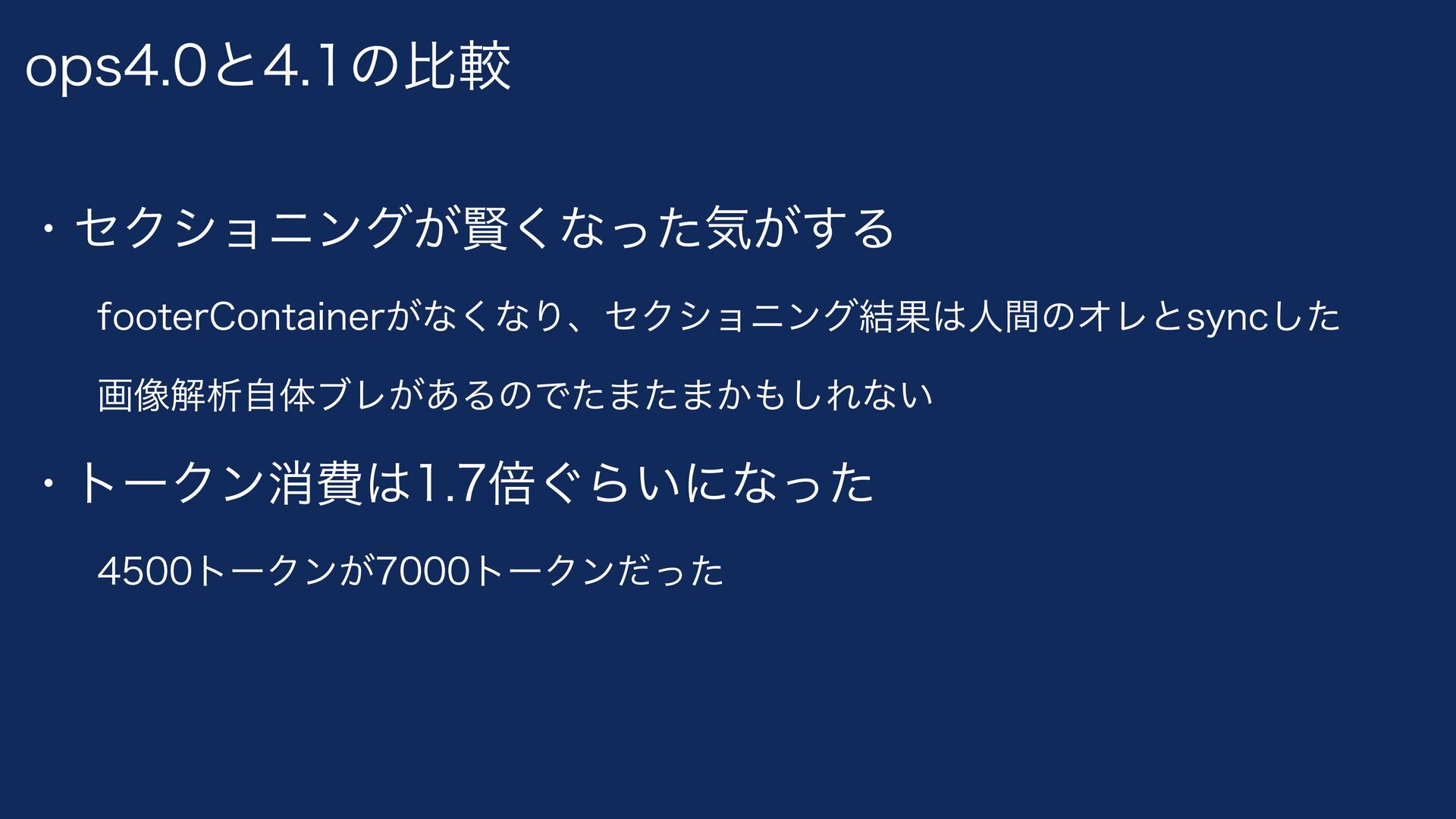 ops4.0と4.1の比較

・セクショニングが賢くなった気がする

footerContainerがなくなり、セクショニング結果は人間のオレとsyncした

画像解析自体ブレがあるのでたまたまかもしれない

・トークン消費は1.7倍ぐらいになった

4500トークンが7000トークンだった